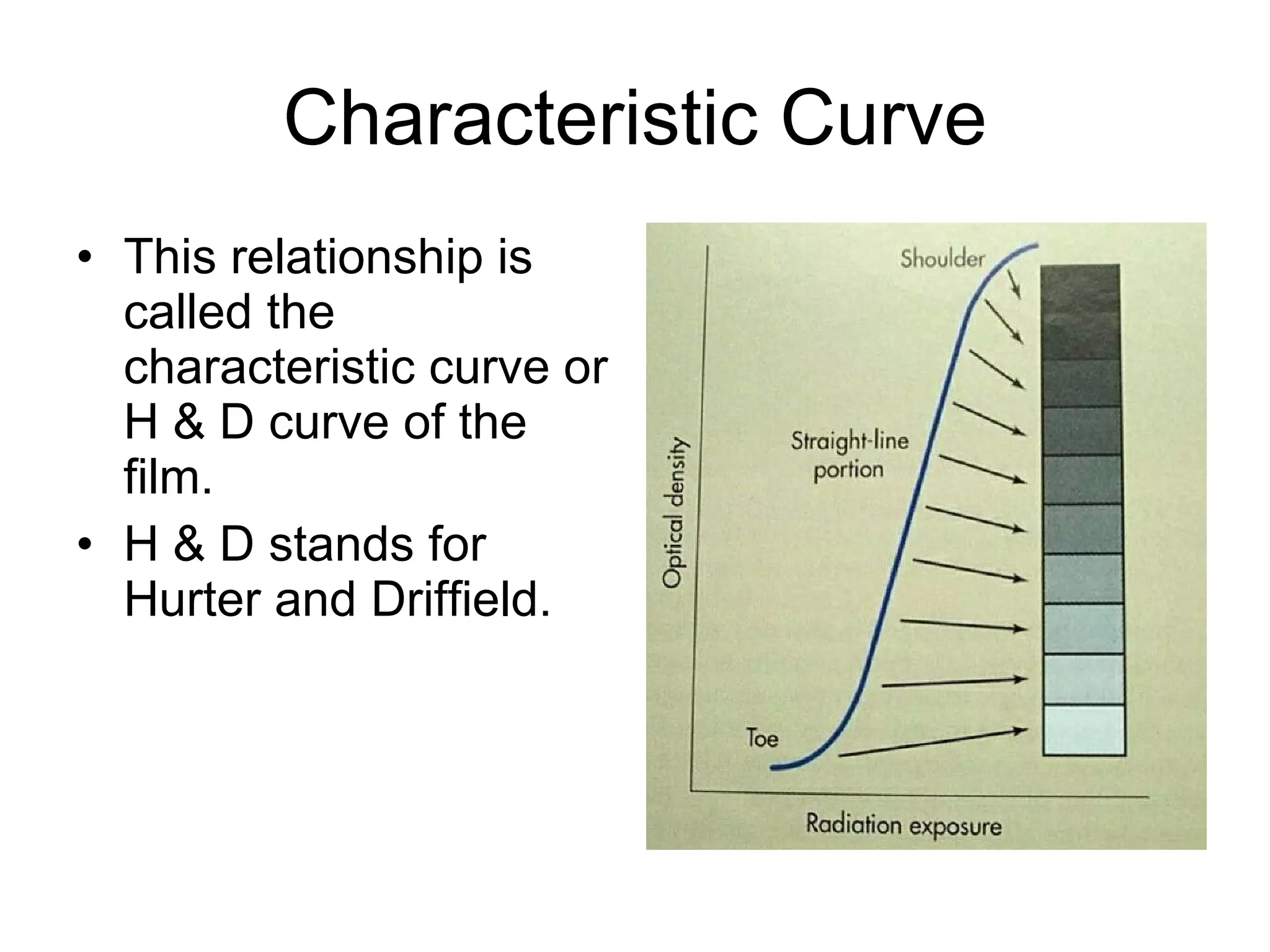 Characteristic Curve

• This relationship is called the characteristic curve or H & D curve of the film.

• H & D stands for Hurter and Driffield.

Shoulder

Straight-line portion

Optical density

Toe

Radiation exposure